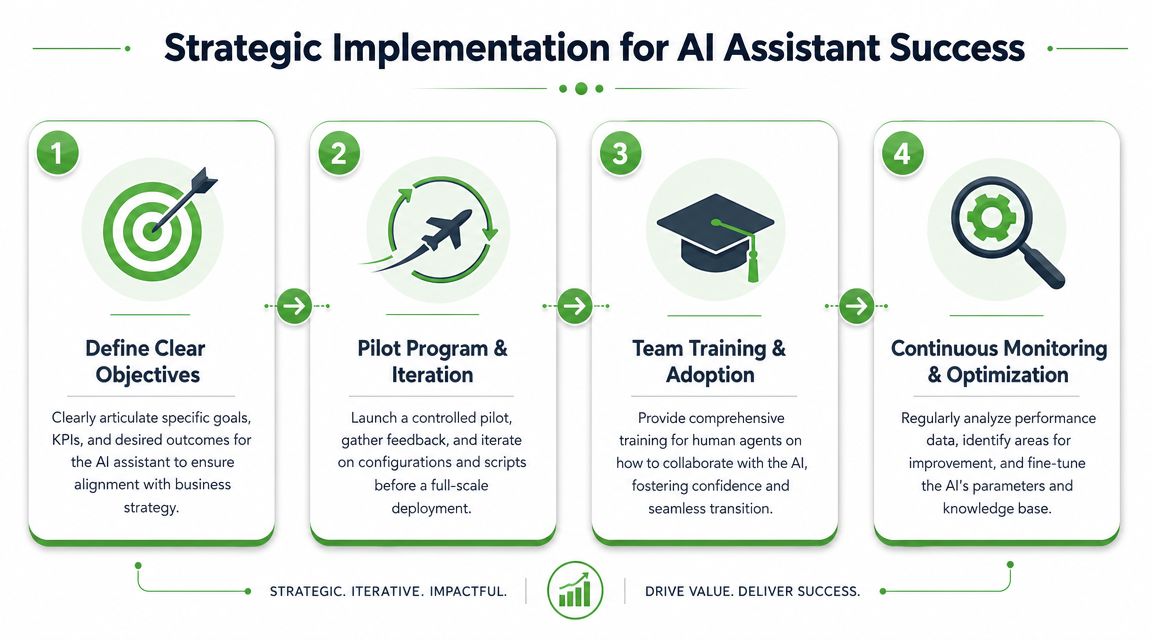 Strategic Implementation for AI Assistant Success

1

Define Clear Objectives

Clearly articulate specific goals, KPIs, and desired outcomes for the AI assistant to ensure alignment with business strategy.

2

Pilot Program & Iteration

Launch a controlled pilot, gather feedback, and iterate on configurations and scripts before a full-scale deployment.

3

Team Training & Adoption

Provide comprehensive training for human agents on how to collaborate with the AI, fostering confidence and seamless transition.

4

Continuous Monitoring & Optimization

Regularly analyze performance data, identify areas for improvement, and fine-tune the AI's parameters and knowledge base.

STRATEGIC. ITERATIVE. IMPACTFUL.

DRIVE VALUE. DELIVER SUCCESS.